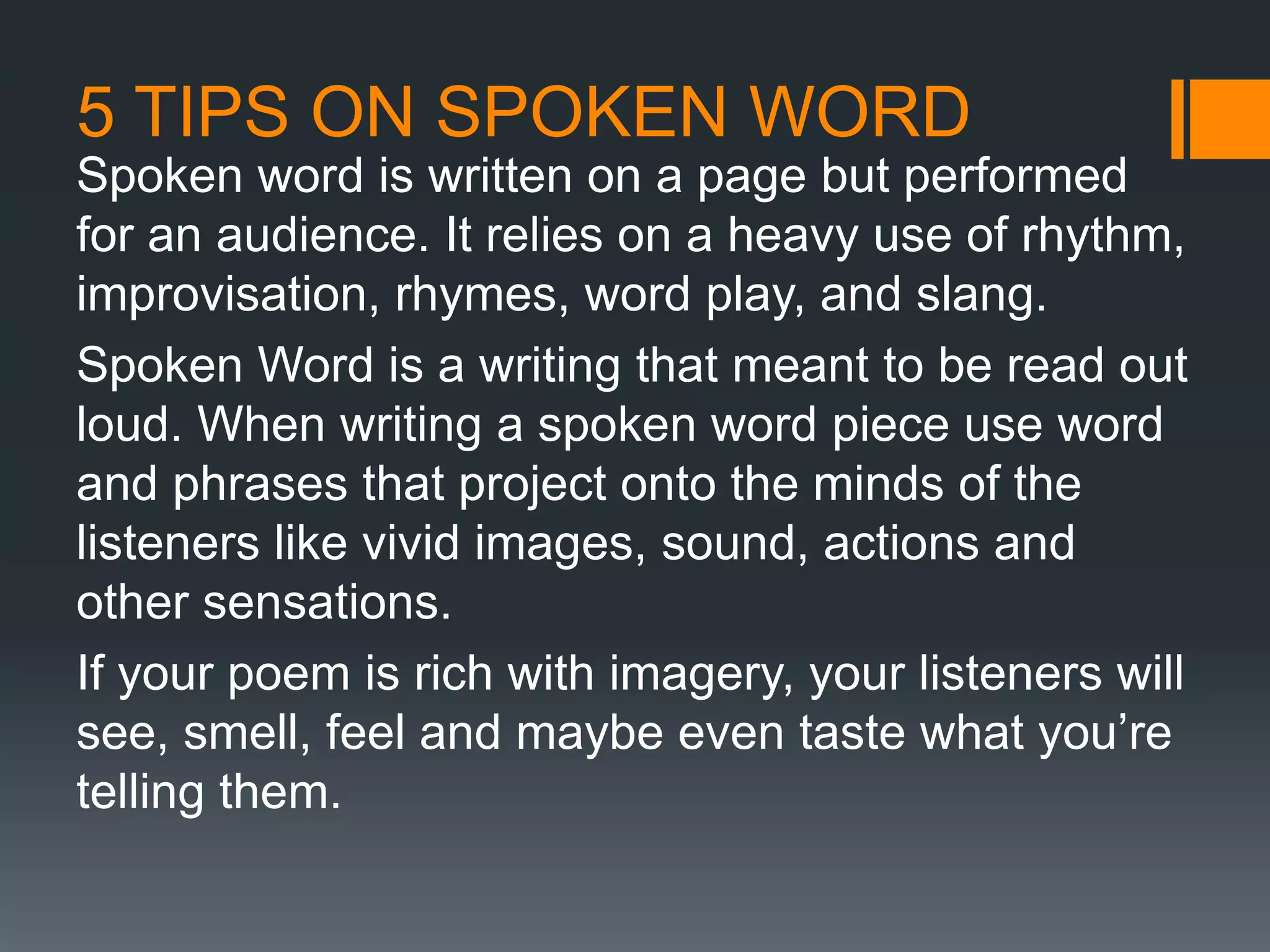 5 TIPS ON SPOKEN WORD

Spoken word is written on a page but performed for an audience. It relies on a heavy use of rhythm, improvisation, rhymes, word play, and slang.

Spoken Word is a writing that meant to be read out loud. When writing a spoken word piece use word and phrases that project onto the minds of the listeners like vivid images, sound, actions and other sensations.

If your poem is rich with imagery, your listeners will see, smell, feel and maybe even taste what you’re telling them.